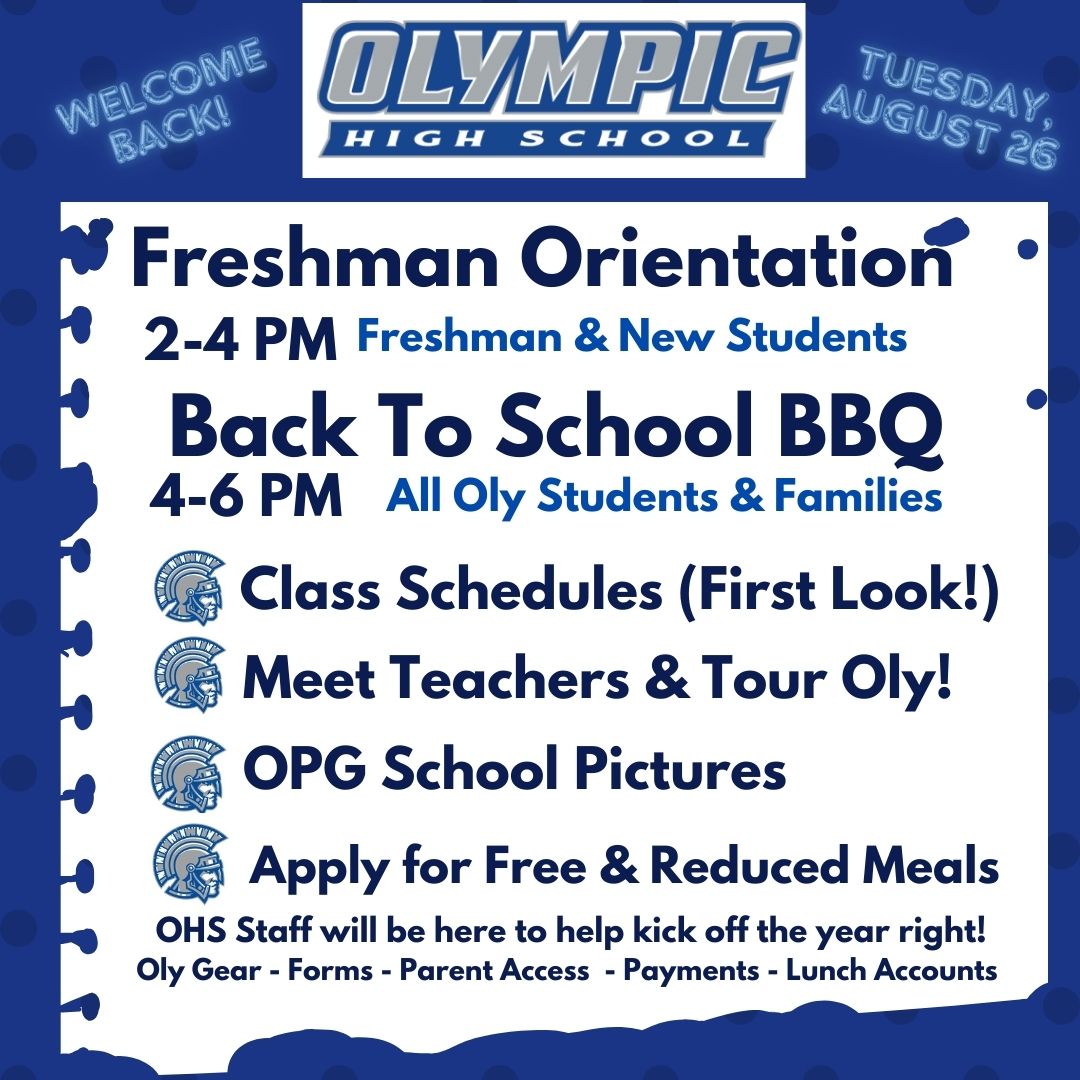 WELCOME BACK!

OLYMPIC
HIGH SCHOOL

TUESDAY, AUGUST 26

Freshman Orientation
2-4 PM Freshman & New Students

Back To School BBQ
4-6 PM All Oly Students & Families

Class Schedules (First Look!)

Meet Teachers & Tour Oly!

OPG School Pictures

Apply for Free & Reduced Meals

OHS Staff will be here to help kick off the year right!
Oly Gear - Forms - Parent Access - Payments - Lunch Accounts